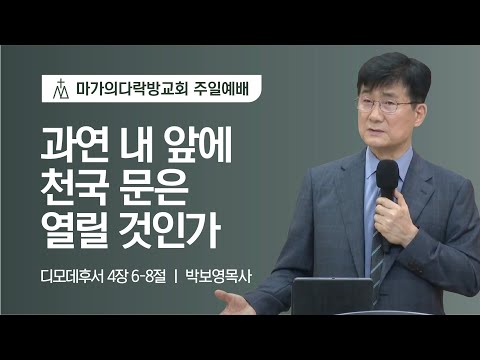 마가의다락방교회 주일예배

과연 내 앞에
천국 문은
열릴 것인가

디모데후서 4장 6-8절 | 박보영목사